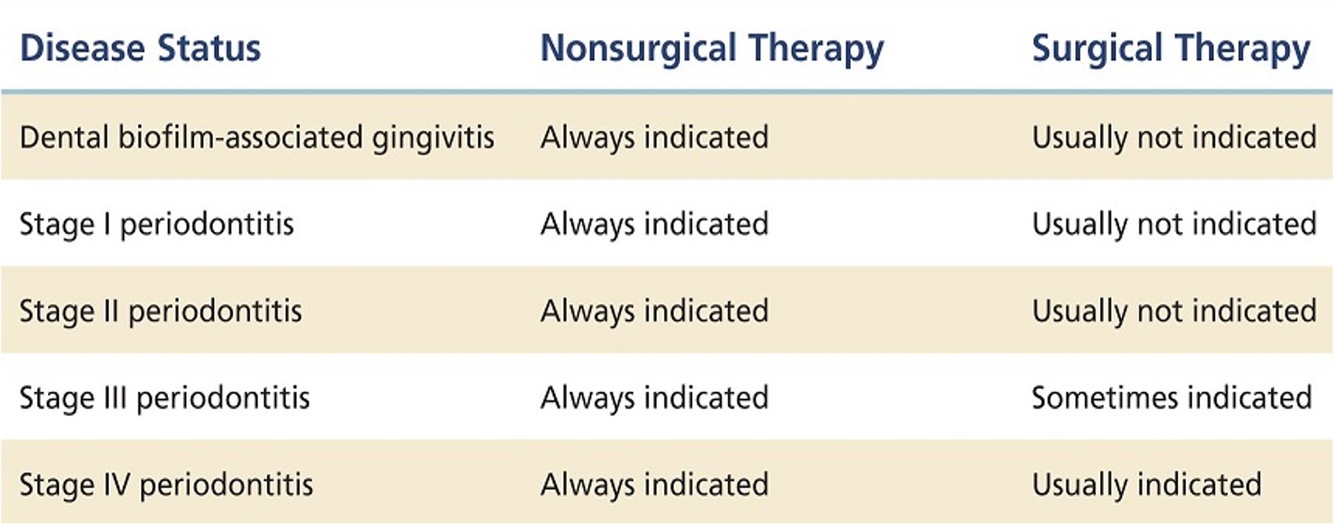 | Disease Status | Nonsurgical Therapy | Surgical Therapy |
|---|---|---|
| Dental biofilm-associated gingivitis | Always indicated | Usually not indicated |
| Stage I periodontitis | Always indicated | Usually not indicated |
| Stage II periodontitis | Always indicated | Usually not indicated |
| Stage III periodontitis | Always indicated | Sometimes indicated |
| Stage IV periodontitis | Always indicated | Usually indicated |